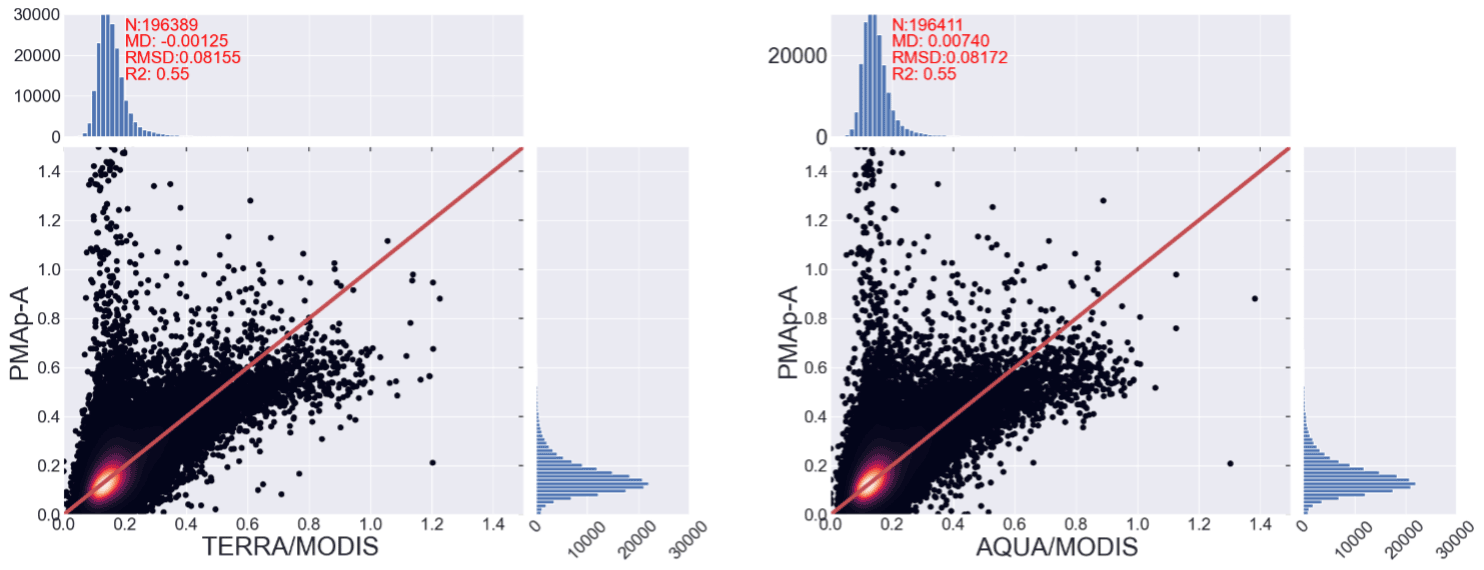 30000
20000
10000
0
N:196389
MD: -0.00125
RMSD:0.08155
R2: 0.55

1.4
1.2
1.0
0.8
0.6
0.4
0.2
0.0
PMAp-A
0.0 0.2 0.4 0.6 0.8 1.0 1.2 1.4
TERRA/MODIS
0 10000 20000 30000

20000
0
N:196411
MD: 0.00740
RMSD:0.08172
R2: 0.55

1.4
1.2
1.0
0.8
0.6
0.4
0.2
0.0
PMAp-A
0.0 0.2 0.4 0.6 0.8 1.0 1.2 1.4
AQUA/MODIS
0 10000 20000 30000